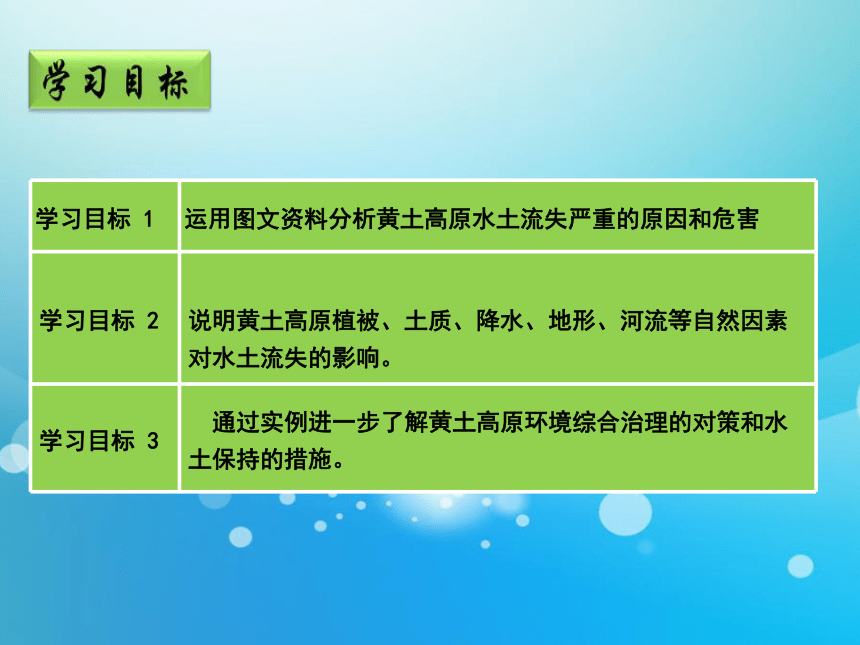 学习目标

| 学习目标 1 | 运用图文资料分析黄土高原水土流失严重的原因和危害 |
|---|---|
| 学习目标 2 | 说明黄土高原植被、土质、降水、地形、河流等自然因素对水土流失的影响。 |
| 学习目标 3 | 通过实例进一步了解黄土高原环境综合治理的对策和水土保持的措施。 |